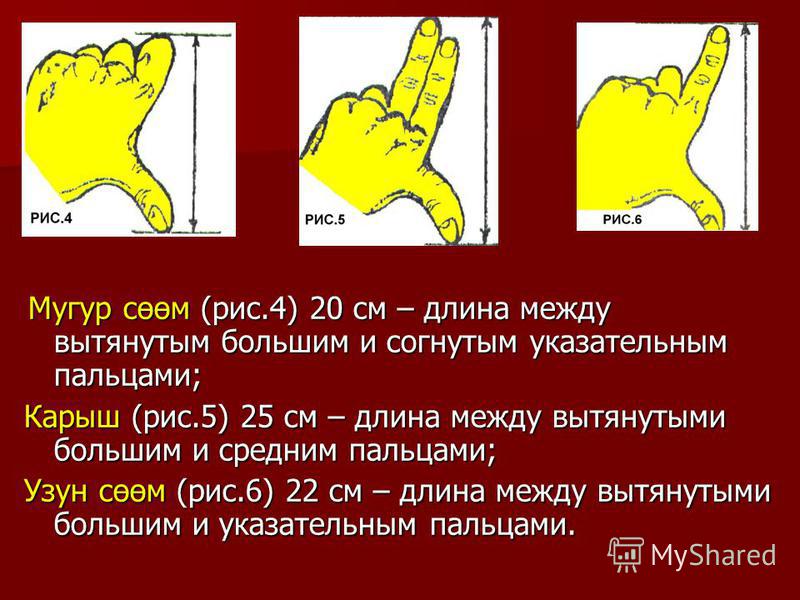 РИС.4

РИС.5

РИС.6

Мугур сөөм (рис.4) 20 см – длина между вытянутым большим и согнутым указательным пальцами;

Карыш (рис.5) 25 см – длина между вытянутыми большим и средним пальцами;

Узун сөөм (рис.6) 22 см – длина между вытянутыми большим и указательным пальцами.

MyShared